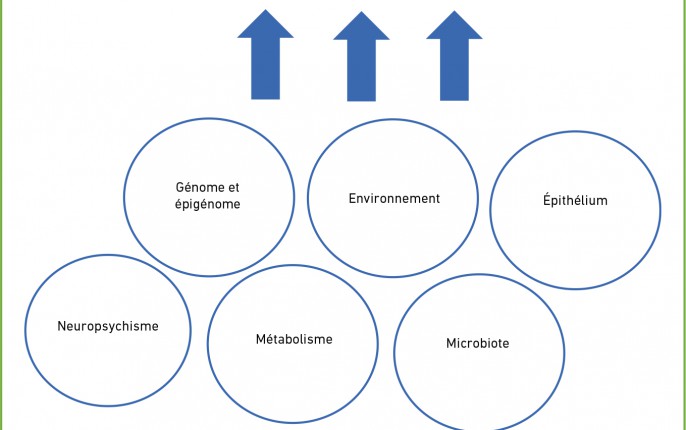 Génome et épigénome

Environnement

Épithélium

Neuropsychisme

Métabolisme

Microbiote